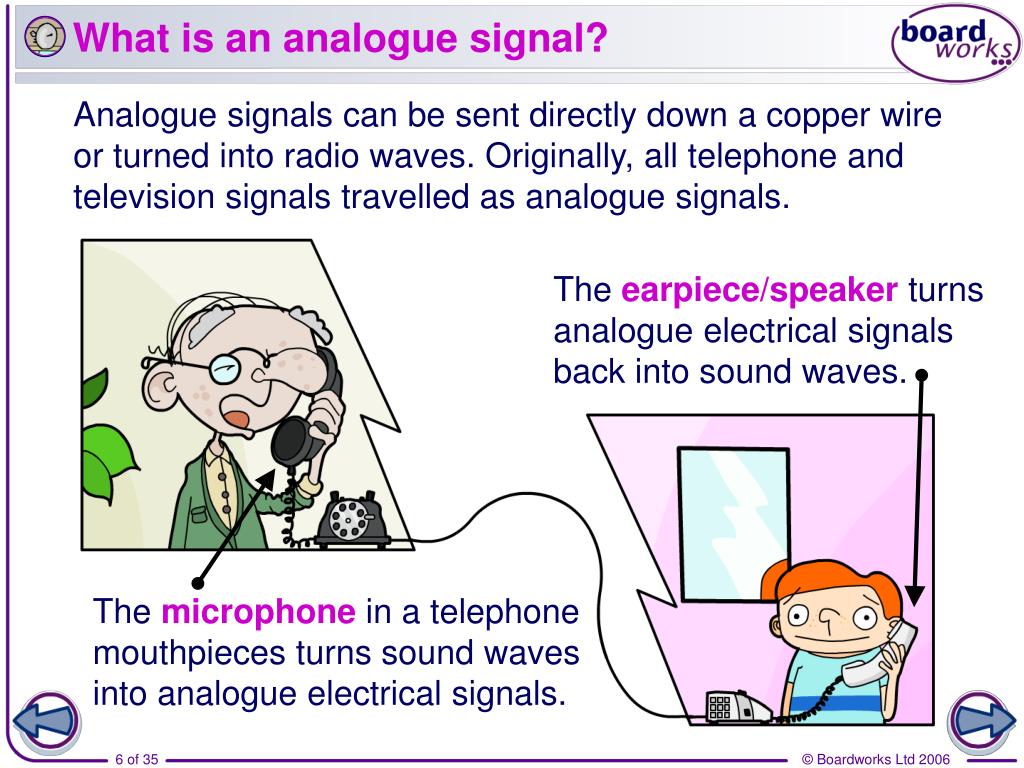 What is an analogue signal?

board works

Analogue signals can be sent directly down a copper wire or turned into radio waves. Originally, all telephone and television signals travelled as analogue signals.

The earpiece/speaker turns analogue electrical signals back into sound waves.

The microphone in a telephone mouthpieces turns sound waves into analogue electrical signals.

6 of 35

© Boardworks Ltd 2006